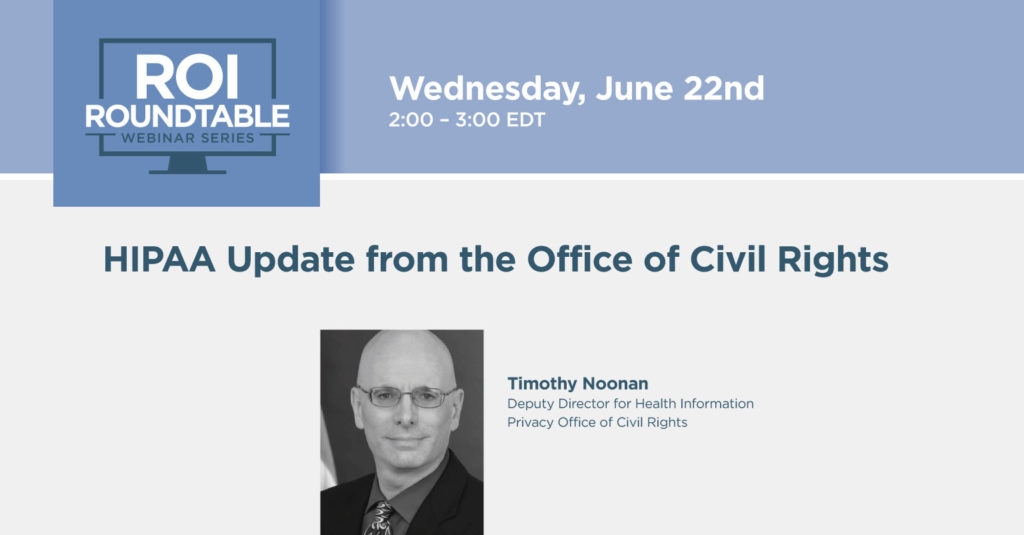 ROI ROUNDTABLE WEBINAR SERIES

Wednesday, June 22nd
2:00 – 3:00 EDT

HIPAA Update from the Office of Civil Rights

Timothy Noonan
Deputy Director for Health Information Privacy Office of Civil Rights